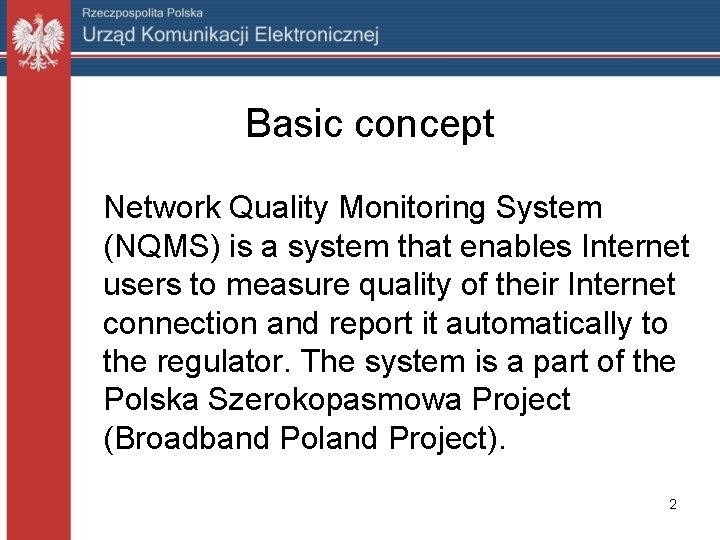 Rzeczpospolita Polska
Urząd Komunikacji Elektronicznej

Basic concept

Network Quality Monitoring System (NQMS) is a system that enables Internet users to measure quality of their Internet connection and report it automatically to the regulator. The system is a part of the Polska Szerokopasmowa Project (Broadband Poland Project).

2